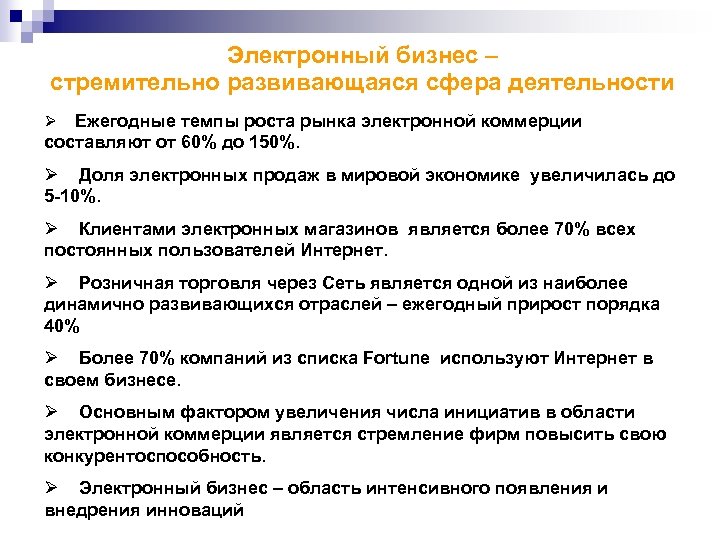 Электронный бизнес – стремительно развивающаяся сфера деятельности

➢ Ежегодные темпы роста рынка электронной коммерции составляют от 60% до 150%.

➢ Доля электронных продаж в мировой экономике увеличилась до 5-10%.

➢ Клиентами электронных магазинов является более 70% всех постоянных пользователей Интернет.

➢ Розничная торговля через Сеть является одной из наиболее динамично развивающихся отраслей – ежегодный прирост порядка 40%

➢ Более 70% компаний из списка Fortune используют Интернет в своем бизнесе.

➢ Основным фактором увеличения числа инициатив в области электронной коммерции является стремление фирм повысить свою конкурентоспособность.

➢ Электронный бизнес – область интенсивного появления и внедрения инноваций